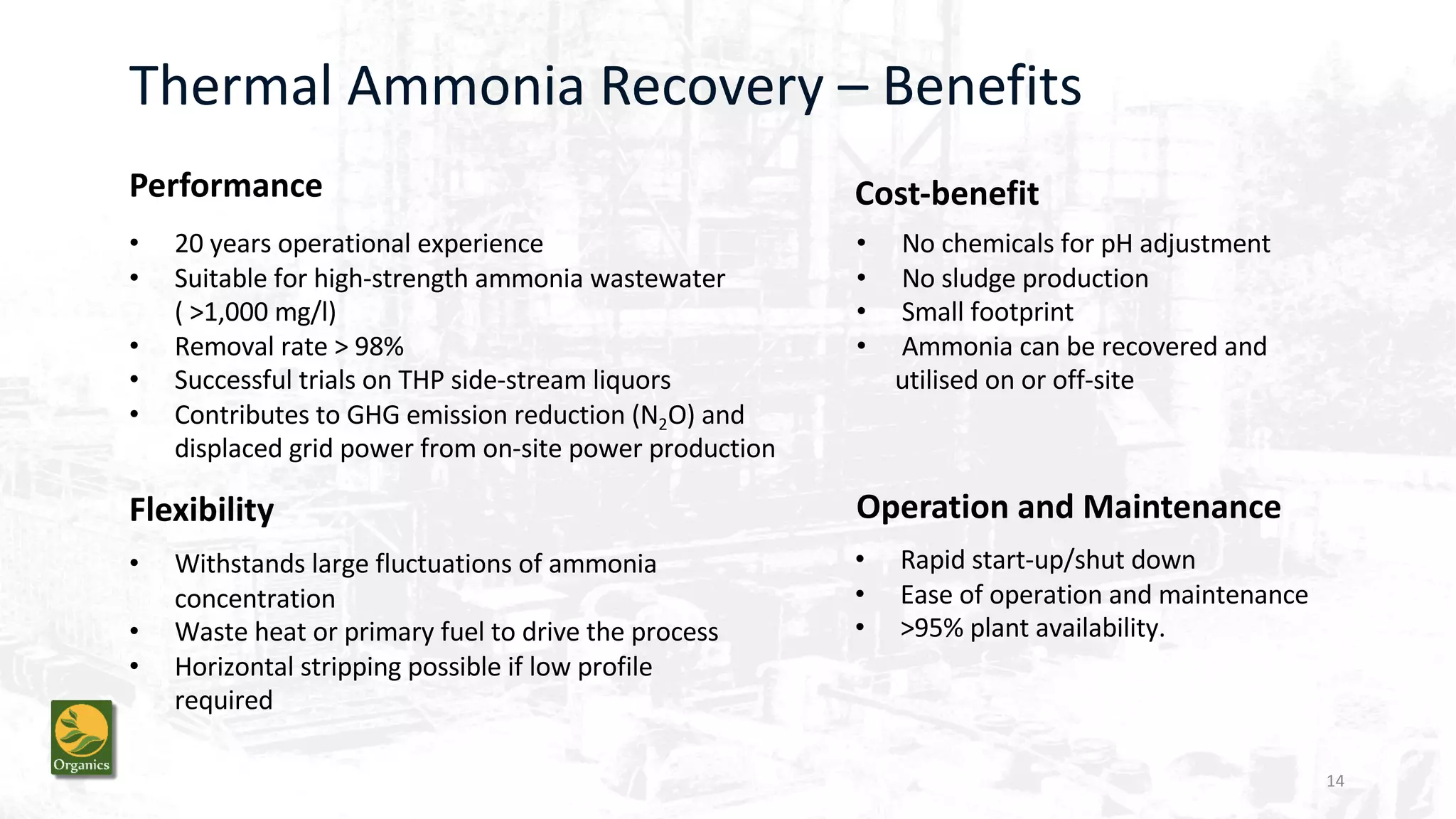 Thermal Ammonia Recovery – Benefits

Performance

• 20 years operational experience
• Suitable for high-strength ammonia wastewater ( >1,000 mg/l)
• Removal rate > 98%
• Successful trials on THP side-stream liquors
• Contributes to GHG emission reduction ($N_2O$) and displaced grid power from on-site power production

Flexibility

• Withstands large fluctuations of ammonia concentration
• Waste heat or primary fuel to drive the process
• Horizontal stripping possible if low profile required

Cost-benefit

• No chemicals for pH adjustment
• No sludge production
• Small footprint
• Ammonia can be recovered and utilised on or off-site

Operation and Maintenance

• Rapid start-up/shut down
• Ease of operation and maintenance
• >95% plant availability.

Organics

14